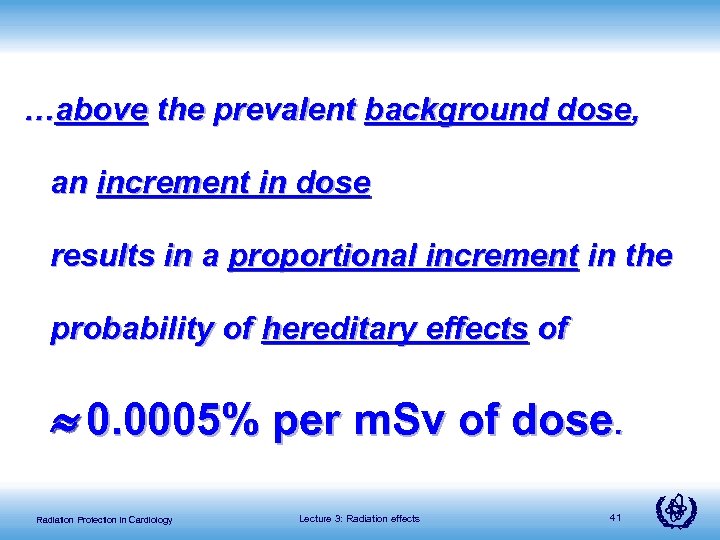 …above the prevalent background dose,

an increment in dose

results in a proportional increment in the

probability of hereditary effects of

$\approx$ 0.0005% per mSv of dose.

Radiation Protection in Cardiology

Lecture 3: Radiation effects

41